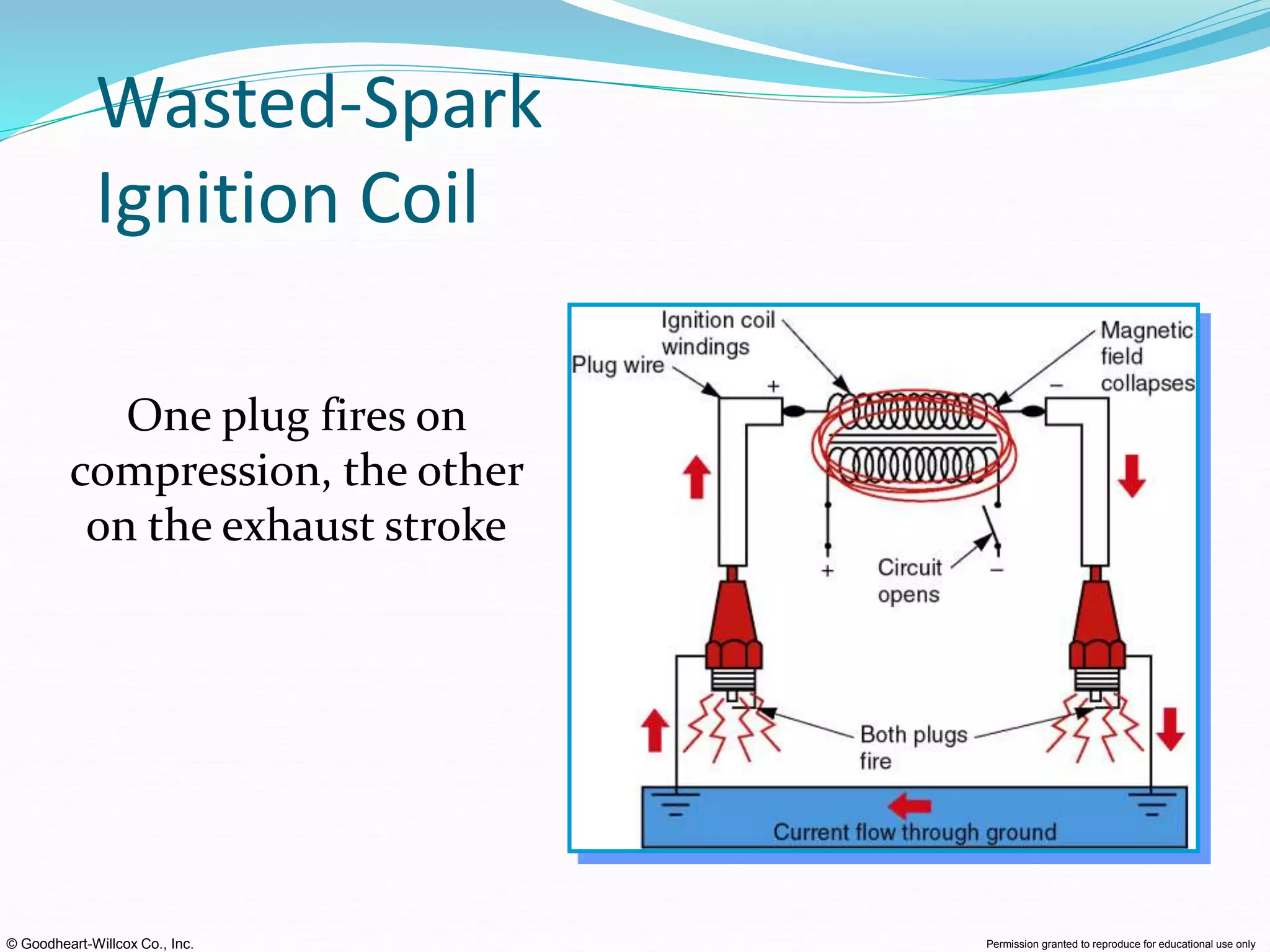 Wasted-Spark Ignition Coil

One plug fires on compression, the other on the exhaust stroke

Ignition coil windings

Plug wire

Magnetic field collapses

+

−

+

Circuit opens

−

Both plugs fire

Current flow through ground

© Goodheart-Willcox Co., Inc.

Permission granted to reproduce for educational use only